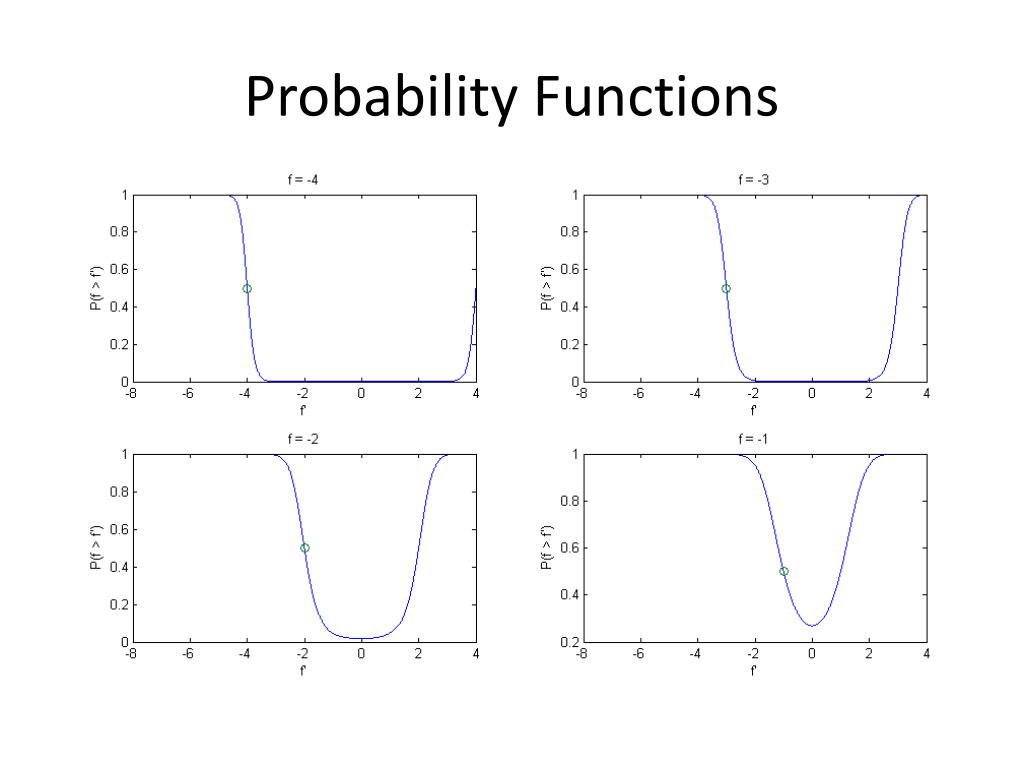 Probability Functions

f = -4

1
0.8
0.6
0.4
0.2
0

P(f > f')

-8 -6 -4 -2 0 2 4

f'

f = -3

1
0.8
0.6
0.4
0.2
0

P(f > f')

-8 -6 -4 -2 0 2 4

f'

f = -2

1
0.8
0.6
0.4
0.2
0

P(f > f')

-8 -6 -4 -2 0 2 4

f'

f = -1

1
0.8
0.6
0.4
0.2

P(f > f')

-8 -6 -4 -2 0 2 4

f'